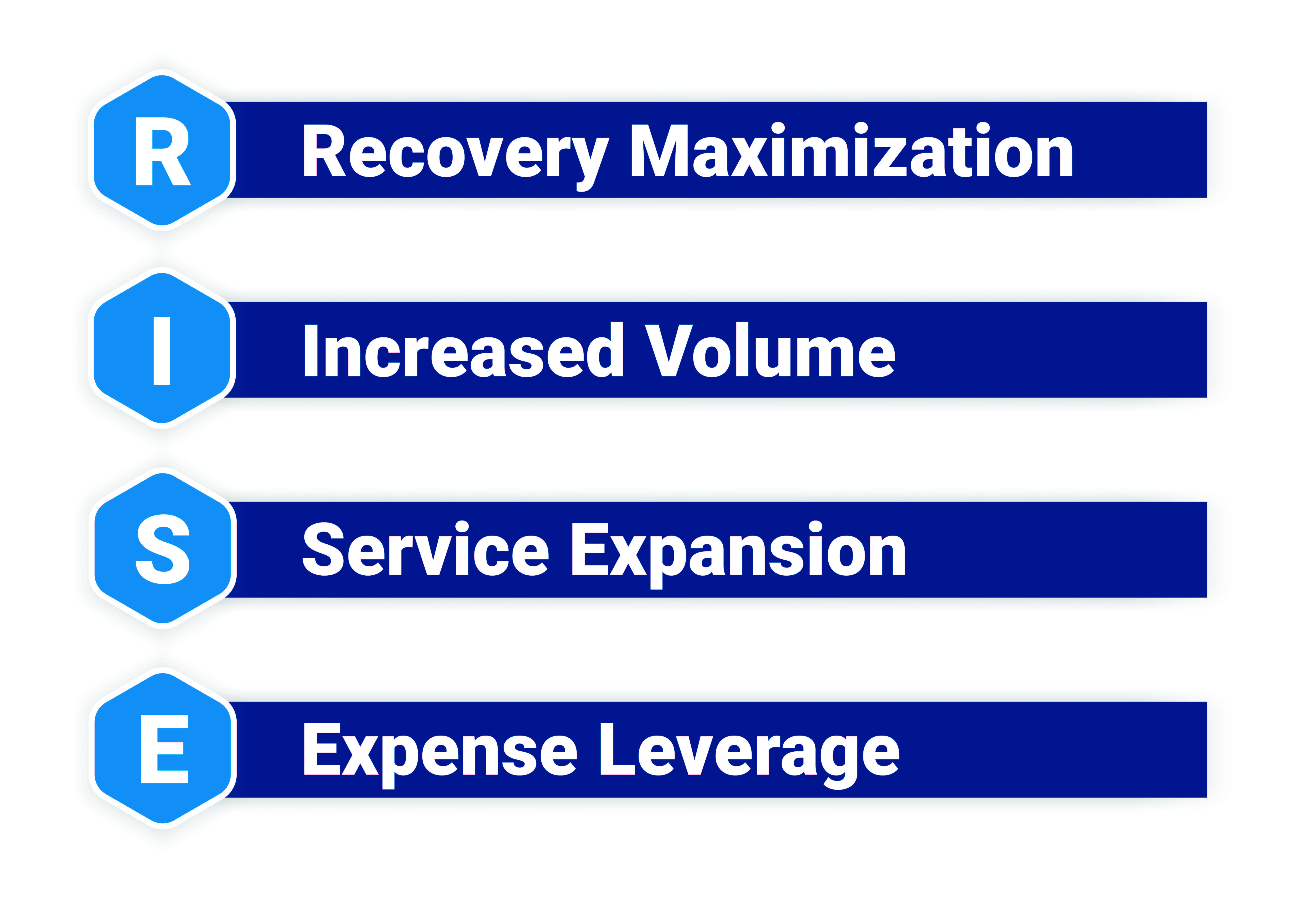 R Recovery Maximization

I Increased Volume

S Service Expansion

E Expense Leverage